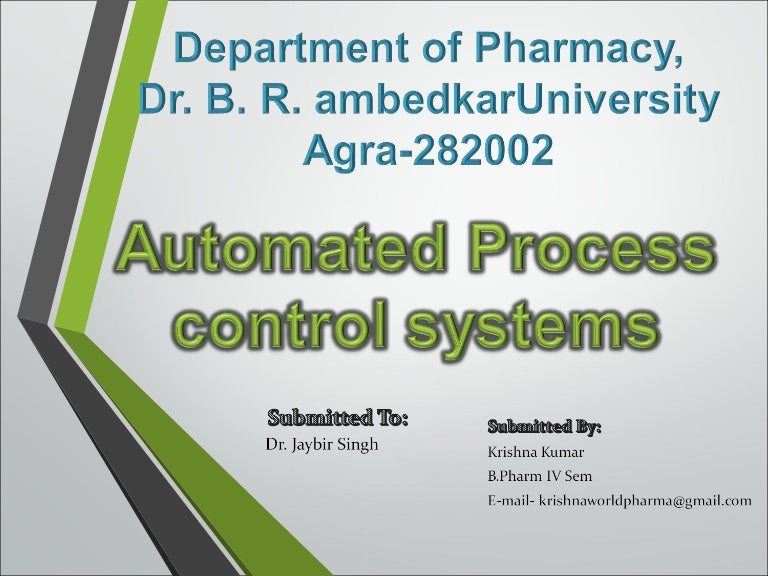 Department of Pharmacy,
Dr. B. R. ambedkarUniversity
Agra-282002

Automated Process control systems

Submitted To:
Dr. Jaybir Singh

Submitted By:
Krishna Kumar
B.Pharm IV Sem
E-mail- krishnaworldpharma@gmail.com